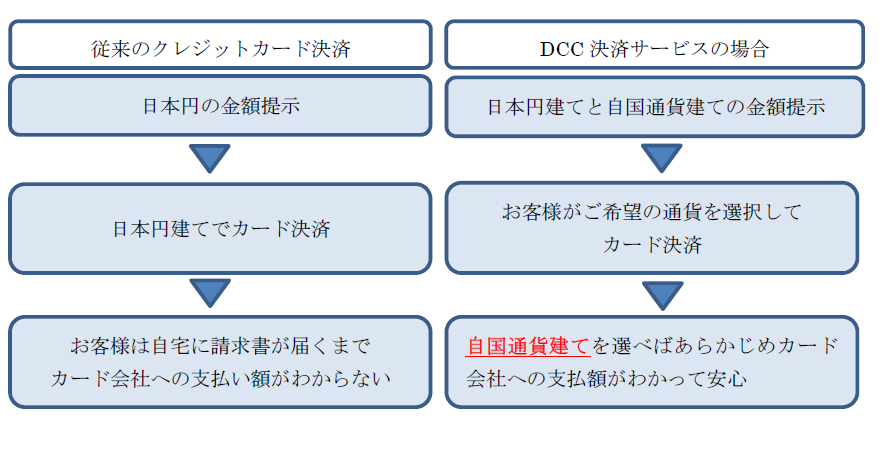 従来のクレジットカード決済

日本円の金額提示

日本円建てでカード決済

お客様は自宅に請求書が届くまでカード会社への支払い額がわからない

DCC 決済サービスの場合

日本円建てと自国通貨建ての金額提示

お客様がご希望の通貨を選択してカード決済

自国通貨建てを選べばあらかじめカード会社への支払額がわかって安心